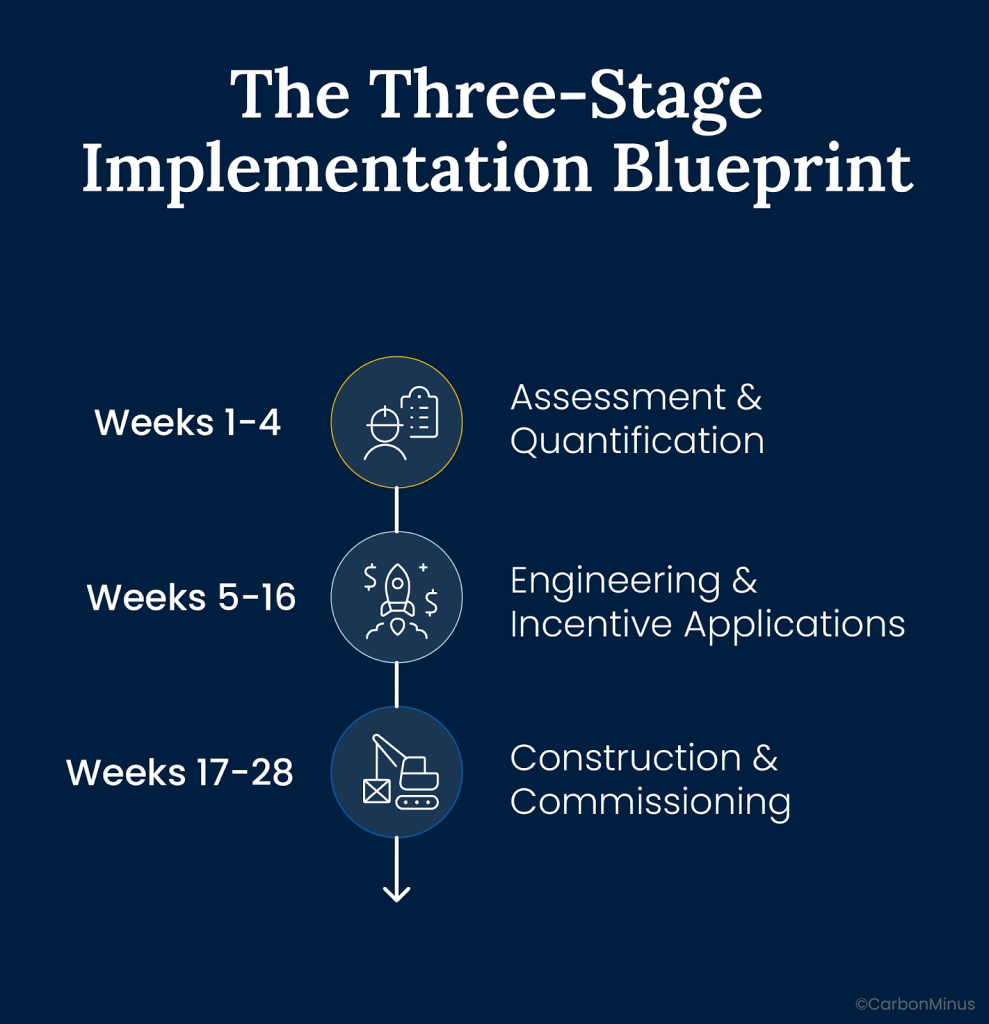 The Three-Stage Implementation Blueprint

Weeks 1-4

Assessment & Quantification

Weeks 5-16

Engineering & Incentive Applications

Weeks 17-28

Construction & Commissioning

©CarbonMinus